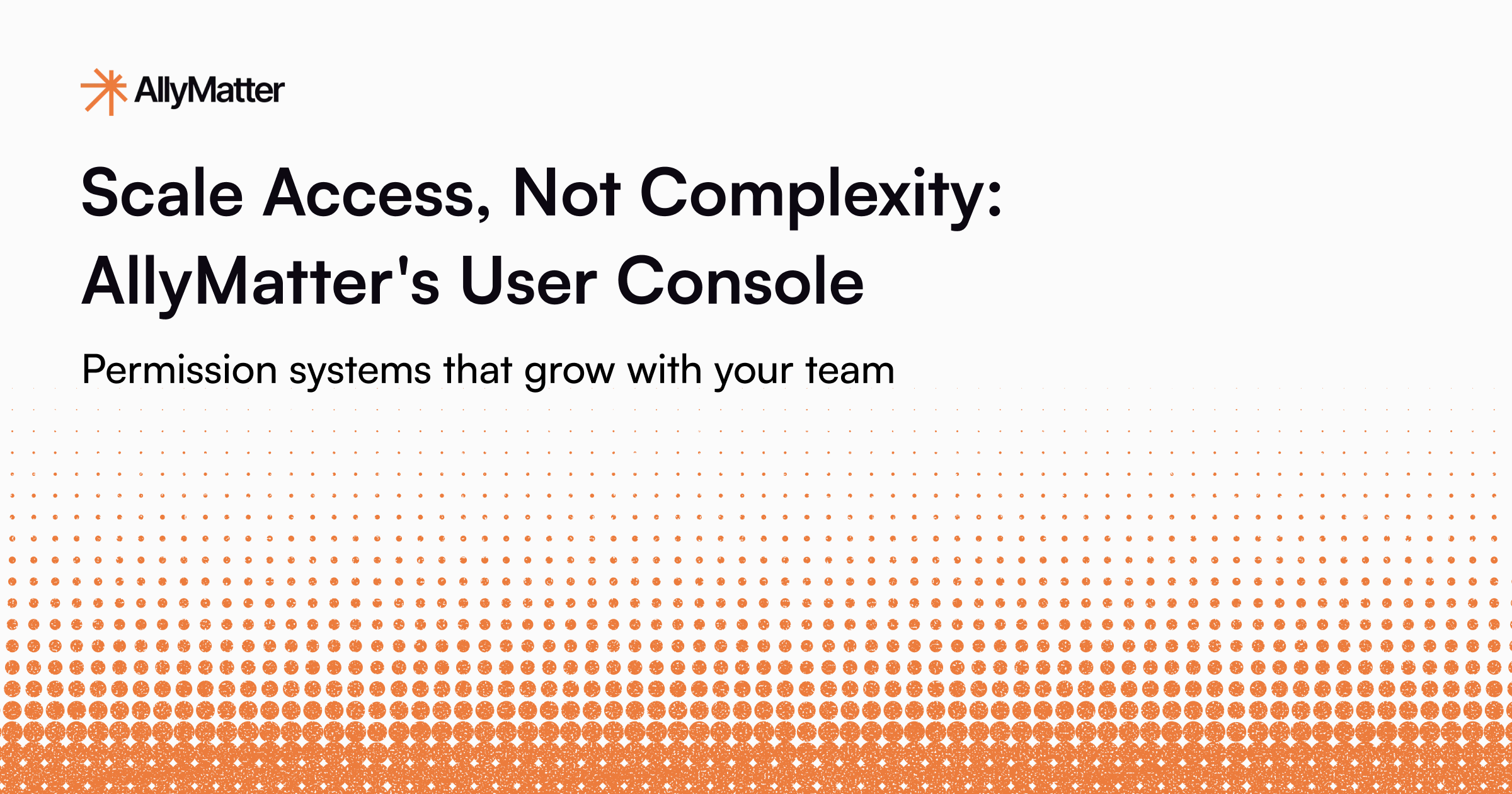 AllyMatter

Scale Access, Not Complexity: AllyMatter's User Console

Permission systems that grow with your team